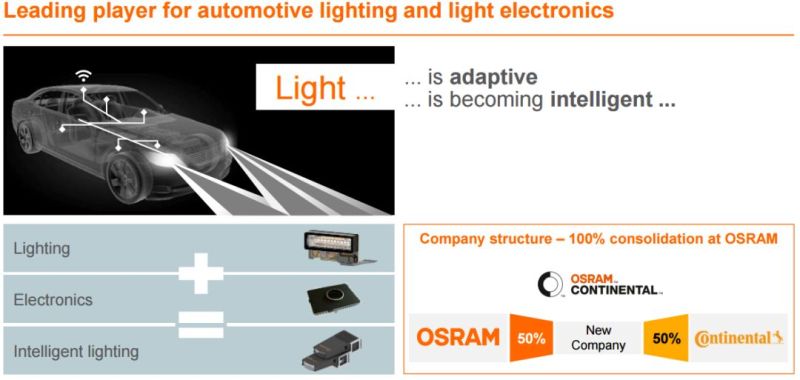 Leading player for automotive lighting and light electronics

Light ...

... is adaptive
... is becoming intelligent ...

Lighting

Electronics

Intelligent lighting

Company structure – 100% consolidation at OSRAM

OSRAM CONTINENTAL

OSRAM 50% New Company 50% Continental